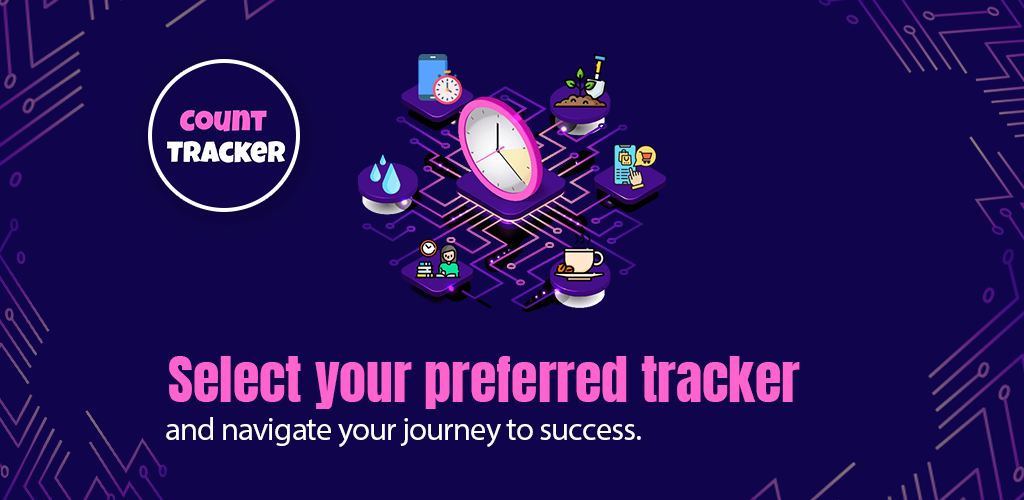 COUNT TRACKER

Select your preferred tracker
and navigate your journey to success.